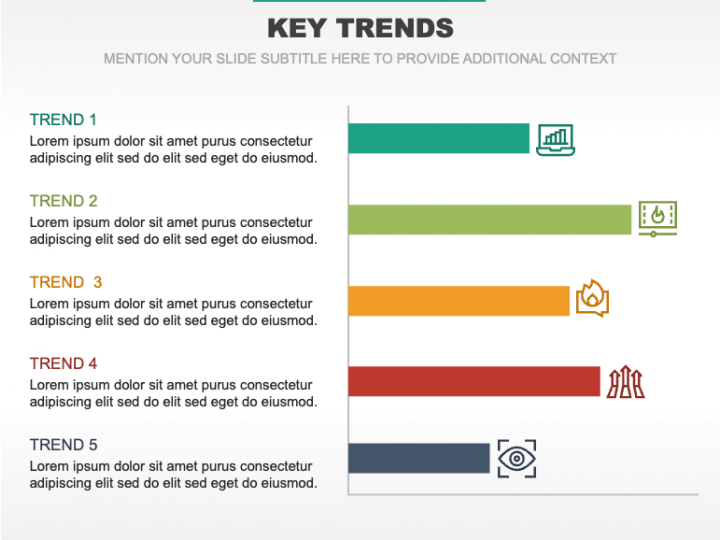 KEY TRENDS

MENTION YOUR SLIDE SUBTITLE HERE TO PROVIDE ADDITIONAL CONTEXT

TREND 1

Lorem ipsum dolor sit amet purus consectetur adipiscing elit sed do elit sed eget do eiusmod.

TREND 2

Lorem ipsum dolor sit amet purus consectetur adipiscing elit sed do elit sed eget do eiusmod.

TREND  3

Lorem ipsum dolor sit amet purus consectetur adipiscing elit sed do elit sed eget do eiusmod.

TREND 4

Lorem ipsum dolor sit amet purus consectetur adipiscing elit sed do elit sed eget do eiusmod.

TREND 5

Lorem ipsum dolor sit amet purus consectetur adipiscing elit sed do elit sed eget do eiusmod.